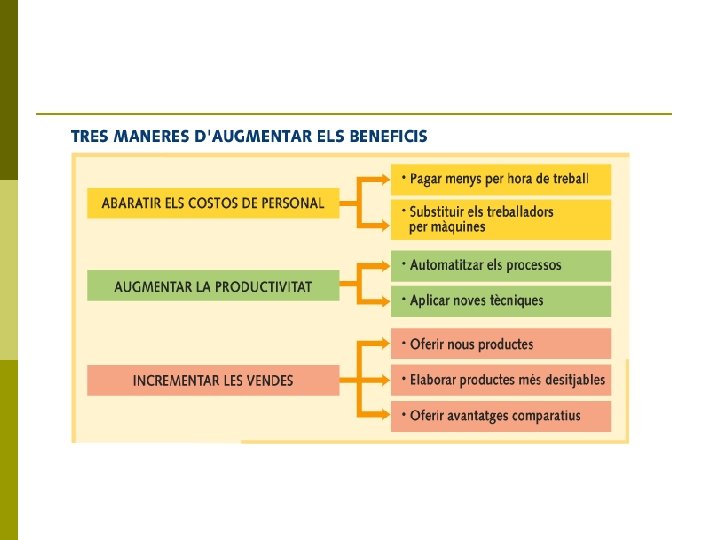 TRES MANERES D'AUGMENTAR ELS BENEFICIS

ABARATIR ELS COSTOS DE PERSONAL

• Pagar menys per hora de treball

• Substituir els treballadors per màquines

AUGMENTAR LA PRODUCTIVITAT

• Automatitzar els processos

• Aplicar noves tècniques

INCREMENTAR LES VENDES

• Oferir nous productes

• Elaborar productes més desitjables

• Oferir avantatges comparatius